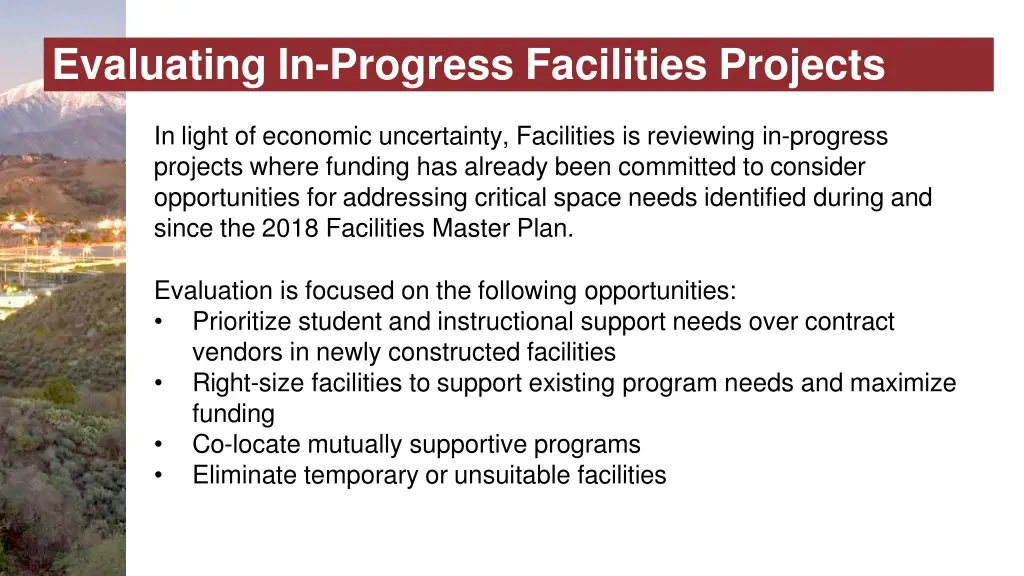 Evaluating In-Progress Facilities Projects

In light of economic uncertainty, Facilities is reviewing in-progress projects where funding has already been committed to consider opportunities for addressing critical space needs identified during and since the 2018 Facilities Master Plan.

Evaluation is focused on the following opportunities:
• Prioritize student and instructional support needs over contract vendors in newly constructed facilities
• Right-size facilities to support existing program needs and maximize funding
• Co-locate mutually supportive programs
• Eliminate temporary or unsuitable facilities